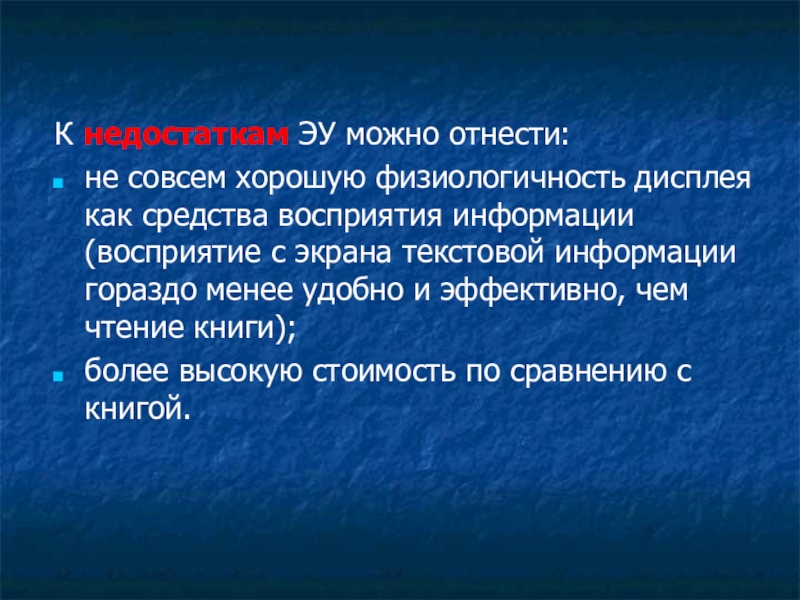 К недостаткам ЭУ можно отнести:

- не совсем хорошую физиологичность дисплея как средства восприятия информации (восприятие с экрана текстовой информации гораздо менее удобно и эффективно, чем чтение книги);
- более высокую стоимость по сравнению с книгой.